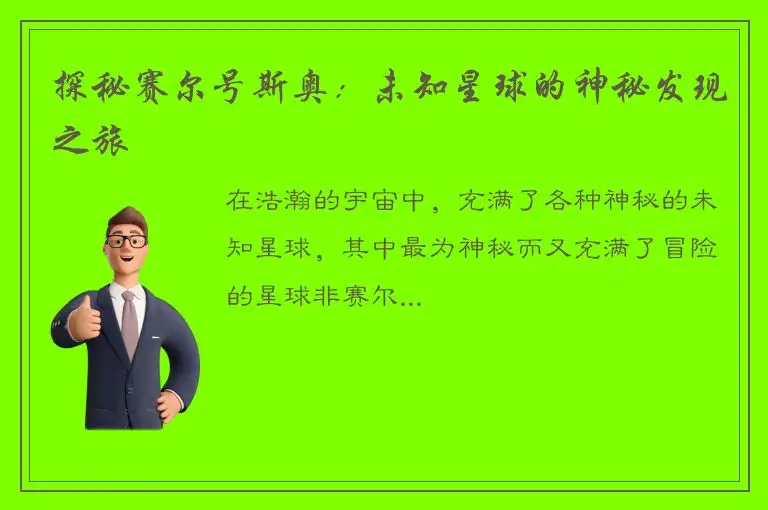 探秘赛尔号斯奥：未知星球的神秘发现之旅

在浩瀚的宇宙中，充满了各种神秘的未知星球，其中最为神秘而又充满了冒险的星球非赛尔...